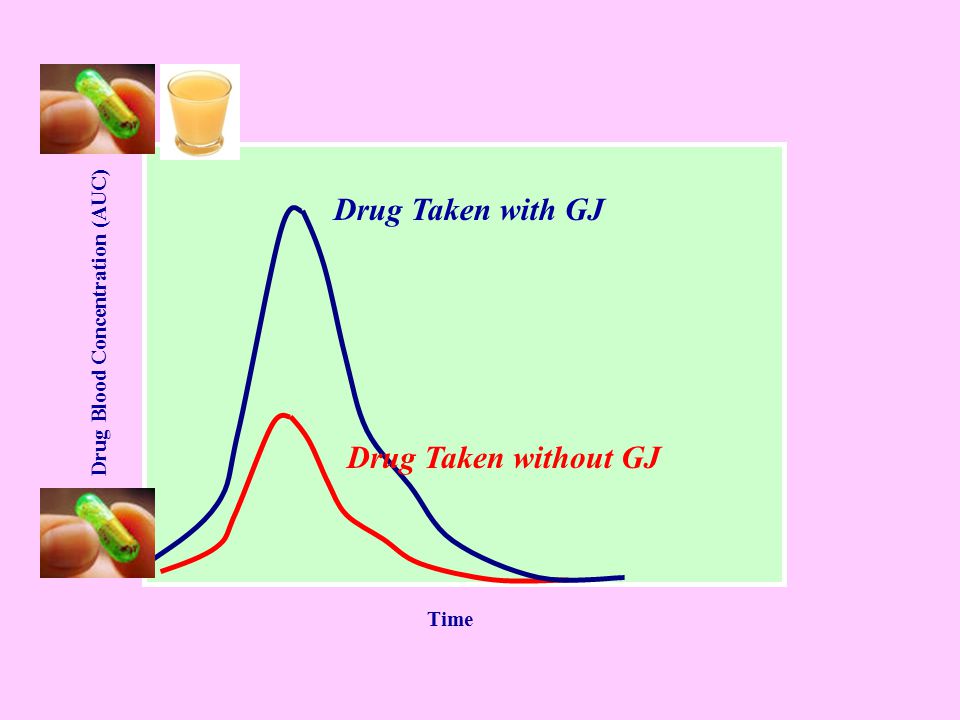 Drug Blood Concentration (AUC)

Drug Taken with GJ

Drug Taken without GJ

Time